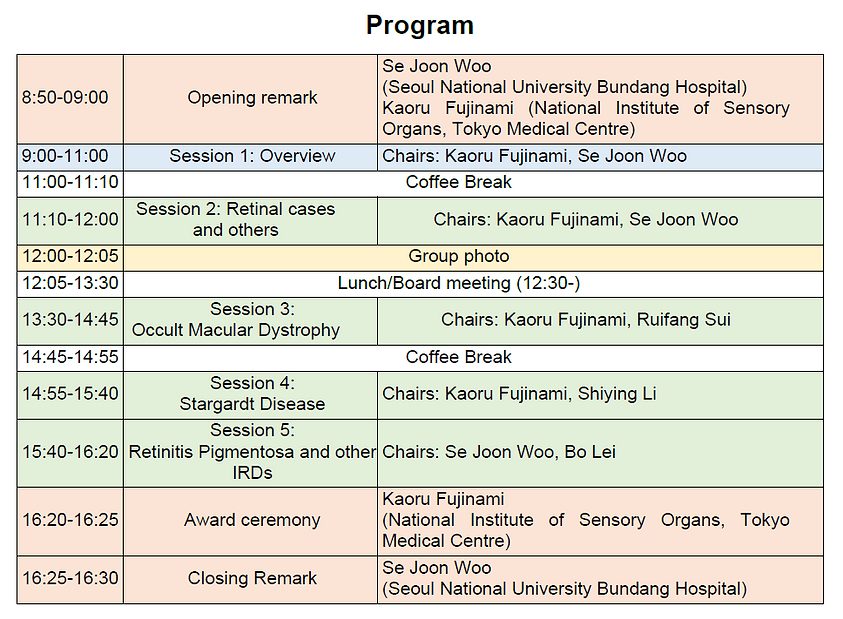 Program

| | | |
|---|---|---|
| 8:50-09:00 | Opening remark | Se Joon Woo (Seoul National University Bundang Hospital) Kaoru Fujinami (National Institute of Sensory Organs, Tokyo Medical Centre) |
| 9:00-11:00 | Session 1: Overview | Chairs: Kaoru Fujinami, Se Joon Woo |
| 11:00-11:10 | Coffee Break | |
| 11:10-12:00 | Session 2: Retinal cases and others | Chairs: Kaoru Fujinami, Se Joon Woo |
| 12:00-12:05 | Group photo | |
| 12:05-13:30 | Lunch/Board meeting (12:30-) | |
| 13:30-14:45 | Session 3: Occult Macular Dystrophy | Chairs: Kaoru Fujinami, Ruifang Sui |
| 14:45-14:55 | Coffee Break | |
| 14:55-15:40 | Session 4: Stargardt Disease | Chairs: Kaoru Fujinami, Shiying Li |
| 15:40-16:20 | Session 5: Retinitis Pigmentosa and other IRDs | Chairs: Se Joon Woo, Bo Lei |
| 16:20-16:25 | Award ceremony | Kaoru Fujinami (National Institute of Sensory Organs, Tokyo Medical Centre) |
| 16:25-16:30 | Closing Remark | Se Joon Woo (Seoul National University Bundang Hospital) |